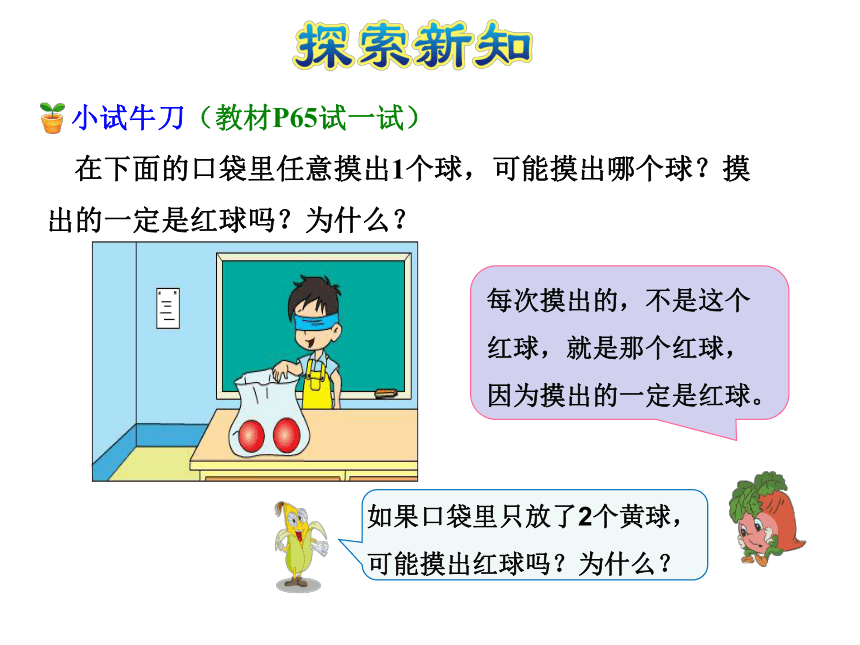 探索新知

小试牛刀（教材P65试一试）

在下面的口袋里任意摸出1个球，可能摸出哪个球？摸出的一定是红球吗？为什么？

每次摸出的，不是这个红球，就是那个红球，因为摸出的一定是红球。

如果口袋里只放了2个黄球，可能摸出红球吗？为什么？